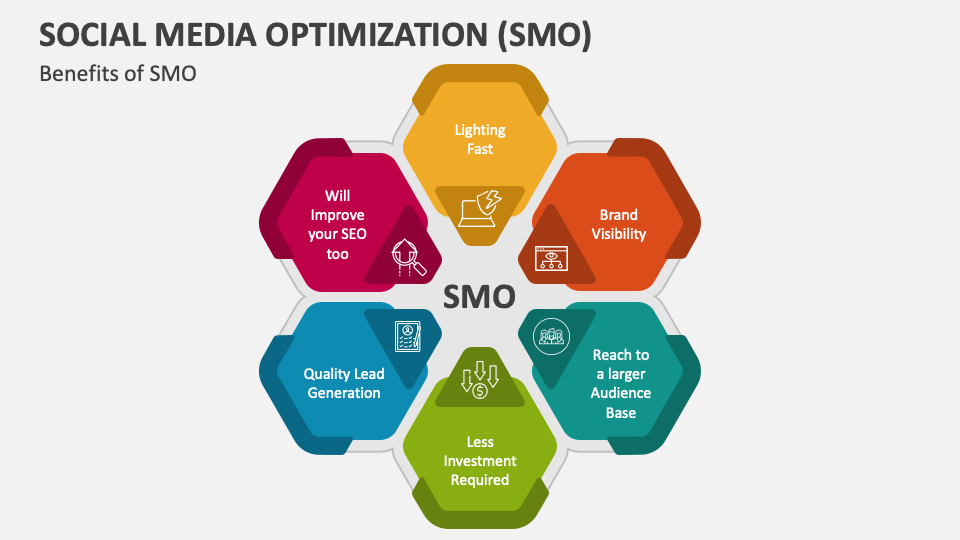 SOCIAL MEDIA OPTIMIZATION (SMO)

Benefits of SMO

Lighting Fast

Brand Visibility

Reach to a larger Audience Base

Less Investment Required

Quality Lead Generation

Will Improve your SEO too

SMO